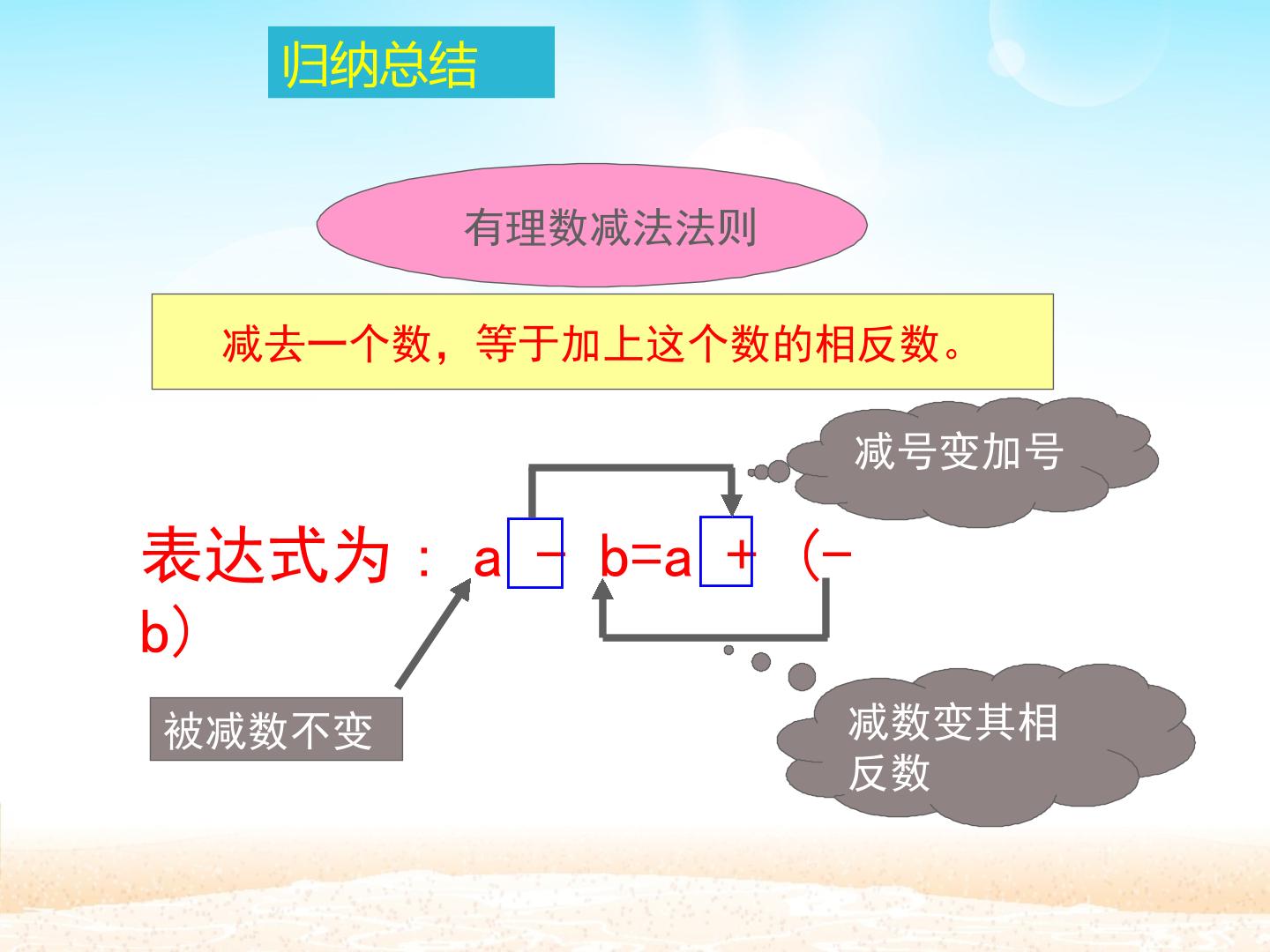 归纳总结

有理数减法法则

减去一个数，等于加上这个数的相反数。

减号变加号

表达式为：$a-b=a+(-b)$

被减数不变

减数变其相反数